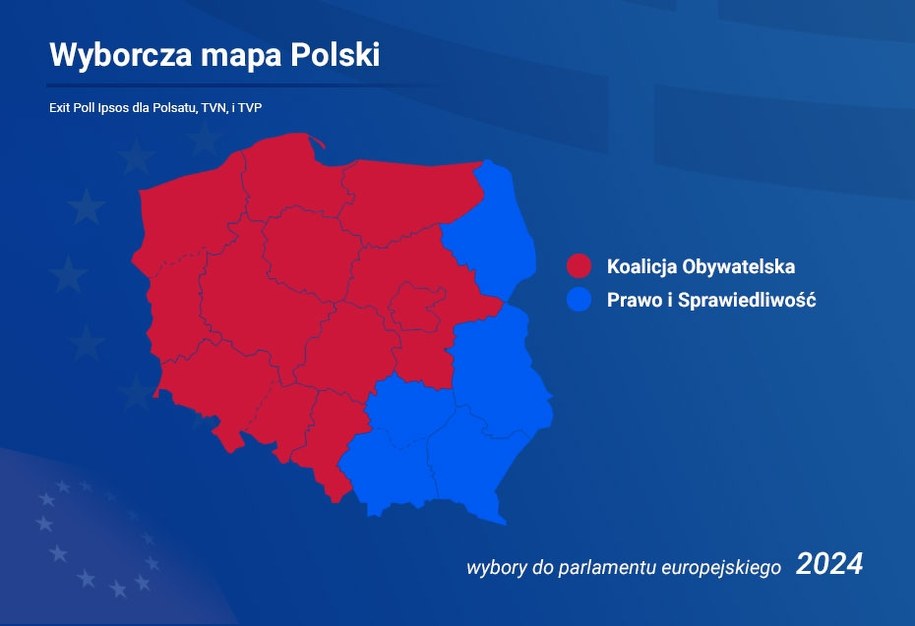 Wyborcza mapa Polski

Exit Poll Ipsos dla Polsatu, TVN, i TVP

Koalicja Obywatelska
Prawo i Sprawiedliwość

wybory do parlamentu europejskiego 2024